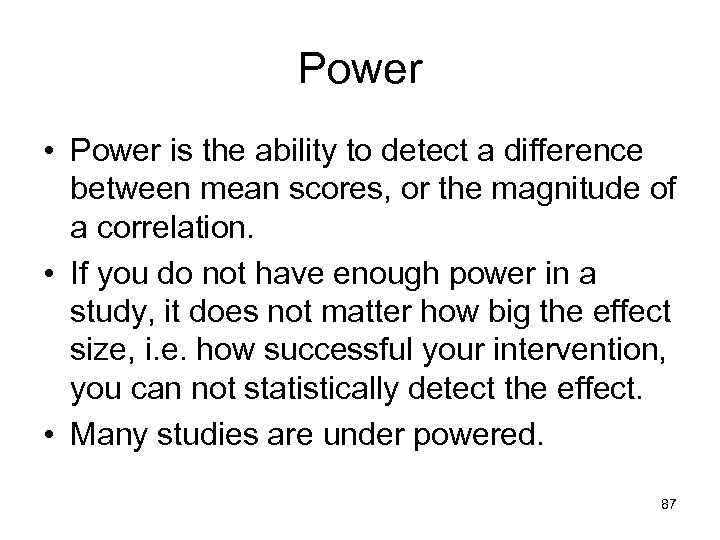 Power

• Power is the ability to detect a difference between mean scores, or the magnitude of a correlation.

• If you do not have enough power in a study, it does not matter how big the effect size, i.e. how successful your intervention, you can not statistically detect the effect.

• Many studies are under powered.

87